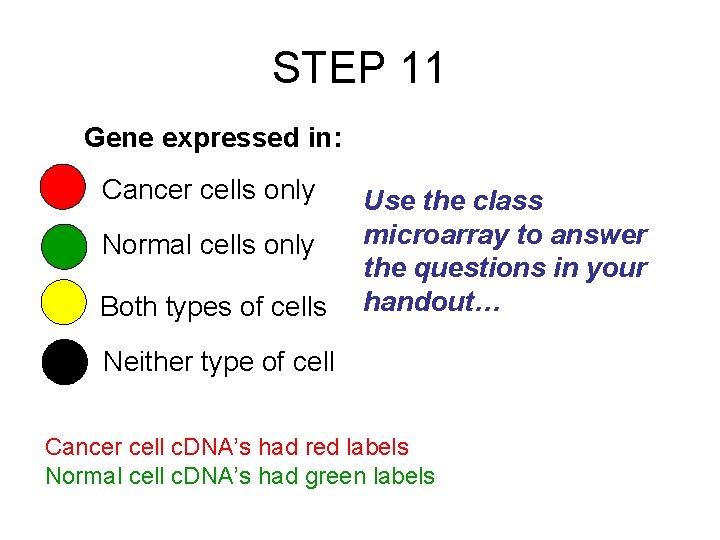 STEP 11

Gene expressed in:

Cancer cells only

Normal cells only

Both types of cells

Neither type of cell

Use the class microarray to answer the questions in your handout…

Cancer cell cDNA's had red labels
Normal cell cDNA's had green labels